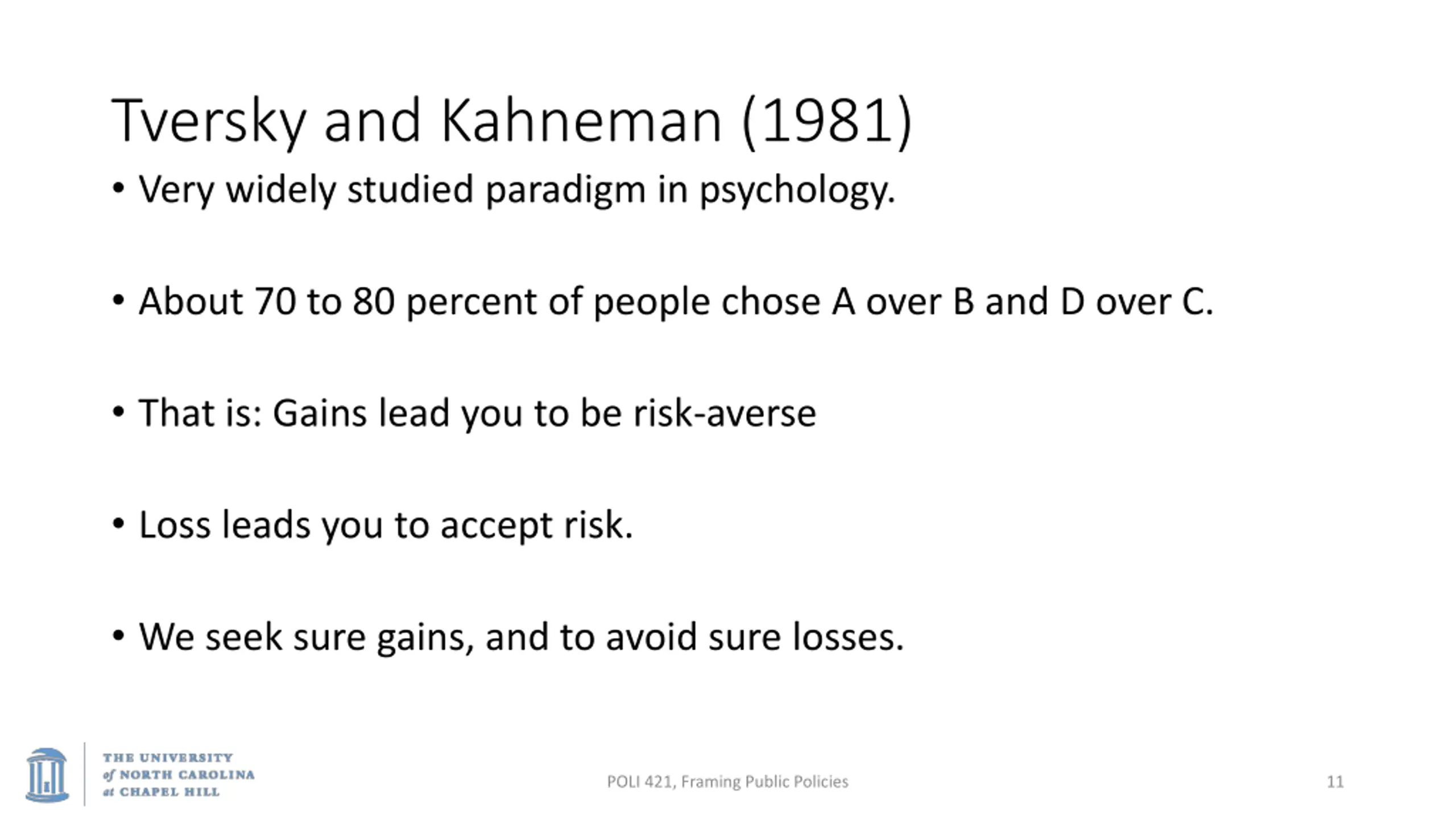 Tversky and Kahneman (1981)

• Very widely studied paradigm in psychology.

• About 70 to 80 percent of people chose A over B and D over C.

• That is: Gains lead you to be risk-averse

• Loss leads you to accept risk.

• We seek sure gains, and to avoid sure losses.

THE UNIVERSITY of NORTH CAROLINA at CHAPEL HILL

POLI 421, Framing Public Policies

11